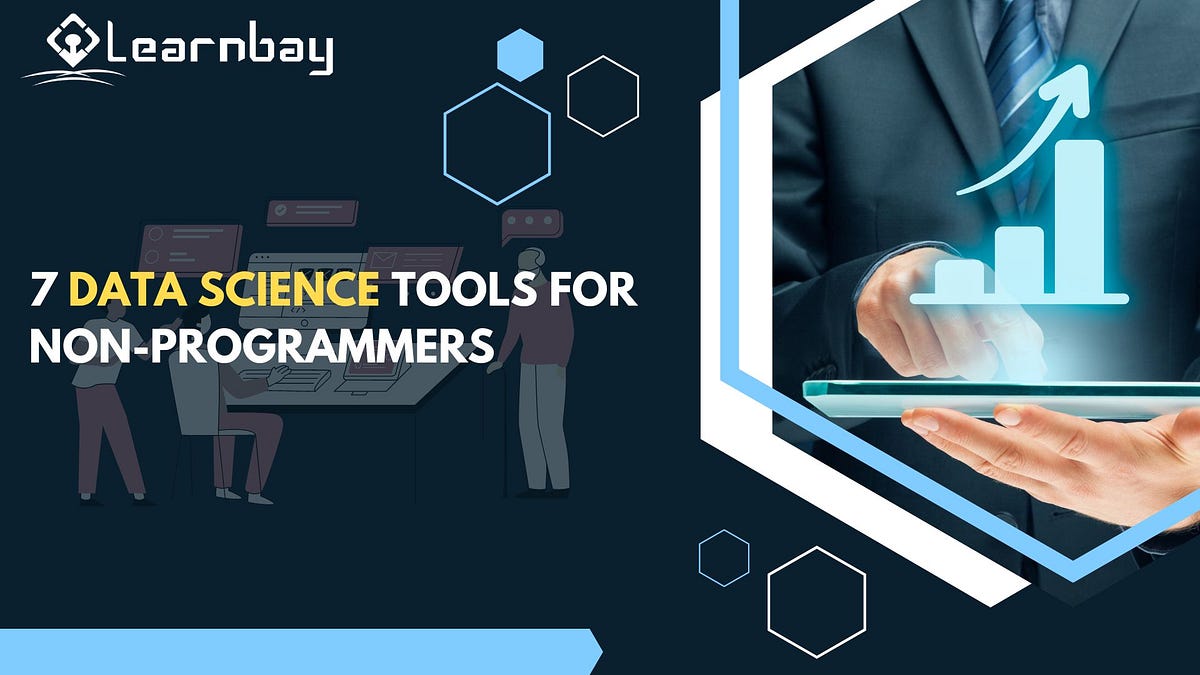 Learnbay

7 DATA SCIENCE TOOLS FOR NON-PROGRAMMERS